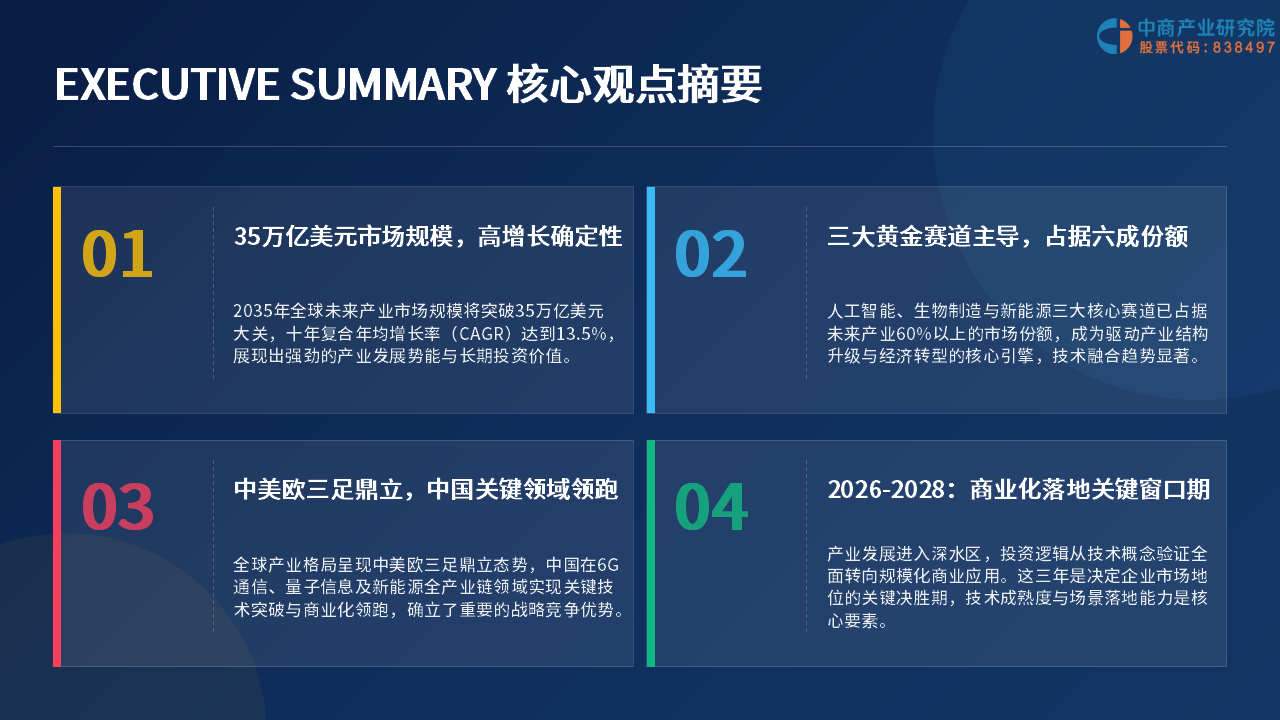 中商产业研究院
股票代码：838497

EXECUTIVE SUMMARY 核心观点摘要

01

35万亿美元市场规模，高增长确定性

2035年全球未来产业市场规模将突破35万亿美元大关，十年复合年均增长率（CAGR）达到13.5%，展现出强劲的产业发展势能与长期投资价值。

02

三大黄金赛道主导，占据六成份额

人工智能、生物制造与新能源三大核心赛道已占据未来产业60%以上的市场份额，成为驱动产业结构升级与经济转型的核心引擎，技术融合趋势显著。

03

中美欧三足鼎立，中国关键领域领跑

全球产业格局呈现中美欧三足鼎立态势，中国在6G通信、量子信息及新能源全产业链领域实现关键技术突破与商业化领跑，确立了重要的战略竞争优势。

04

2026-2028：商业化落地关键窗口期

产业发展进入深水区，投资逻辑从技术概念验证全面转向规模化商业应用。这三年是决定企业市场地位的关键决胜期，技术成熟度与场景落地能力是核心要素。